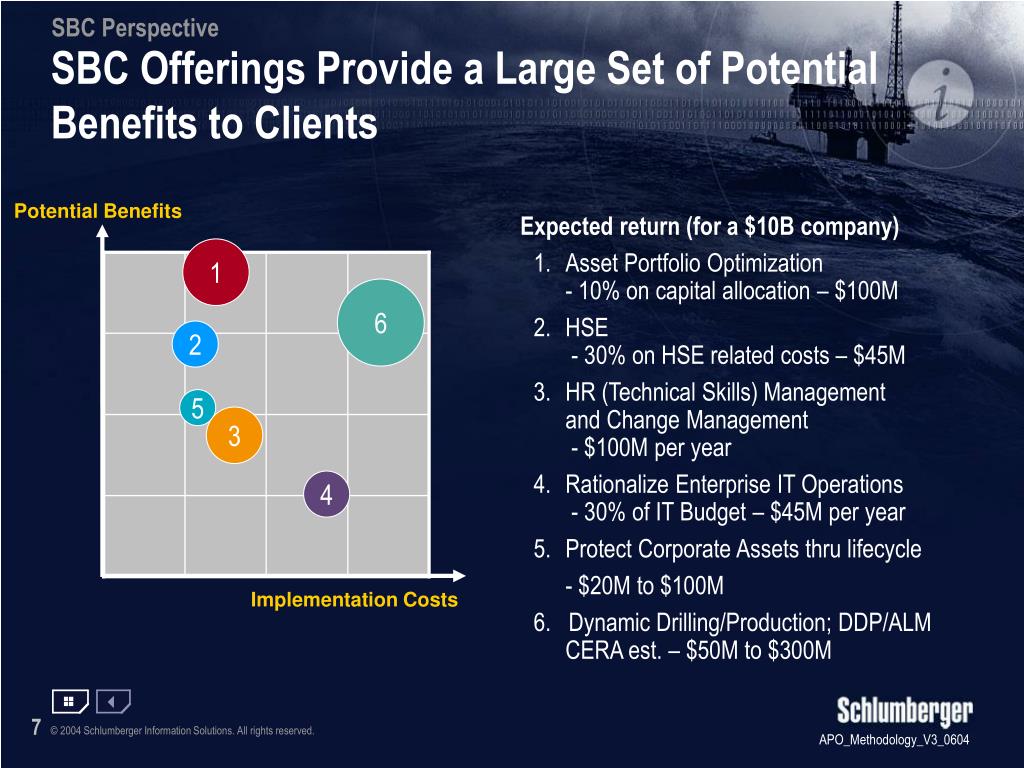 SBC Perspective

SBC Offerings Provide a Large Set of Potential Benefits to Clients

Potential Benefits

1
6
2
5
3
4

Implementation Costs

Expected return (for a $10B company)

1. Asset Portfolio Optimization
- 10% on capital allocation – $100M
2. HSE
- 30% on HSE related costs – $45M
3. HR (Technical Skills) Management and Change Management
- $100M per year
4. Rationalize Enterprise IT Operations
- 30% of IT Budget – $45M per year
5. Protect Corporate Assets thru lifecycle
- $20M to $100M
6. Dynamic Drilling/Production; DDP/ALM CERA est. – $50M to $300M

7 © 2004 Schlumberger Information Solutions. All rights reserved.

Schlumberger

APO_Methodology_V3_0604